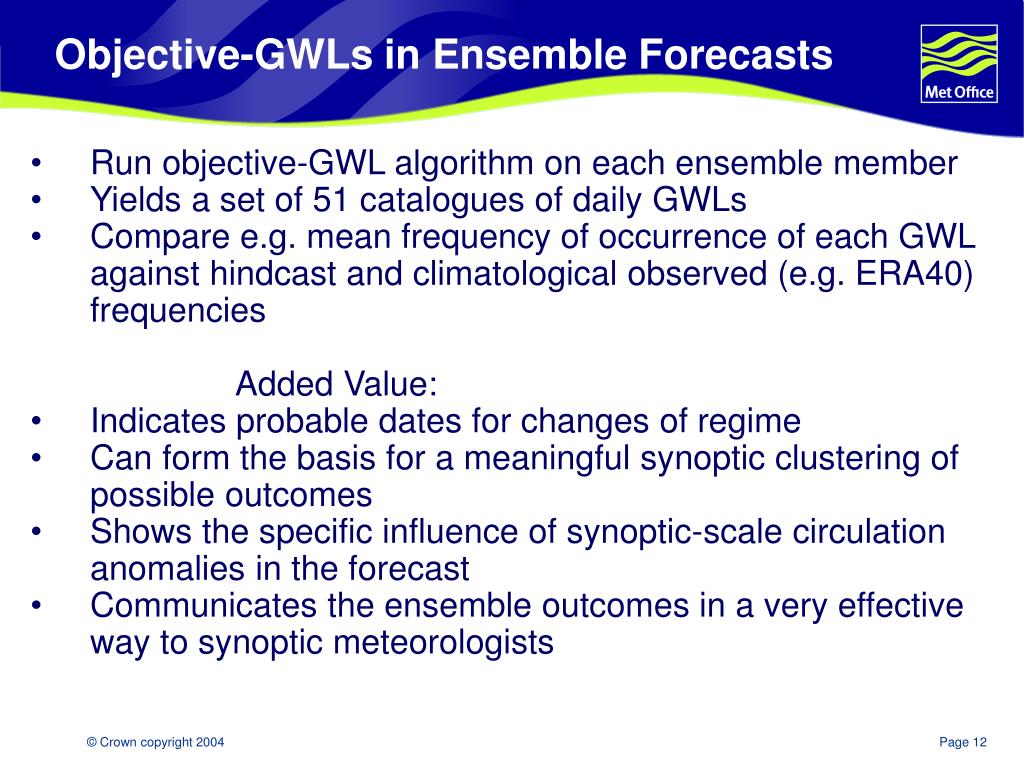 Objective-GWLs in Ensemble Forecasts

Met Office

• Run objective-GWL algorithm on each ensemble member
• Yields a set of 51 catalogues of daily GWLs
• Compare e.g. mean frequency of occurrence of each GWL against hindcast and climatological observed (e.g. ERA40) frequencies

Added Value:
• Indicates probable dates for changes of regime
• Can form the basis for a meaningful synoptic clustering of possible outcomes
• Shows the specific influence of synoptic-scale circulation anomalies in the forecast
• Communicates the ensemble outcomes in a very effective way to synoptic meteorologists

© Crown copyright 2004

Page 12